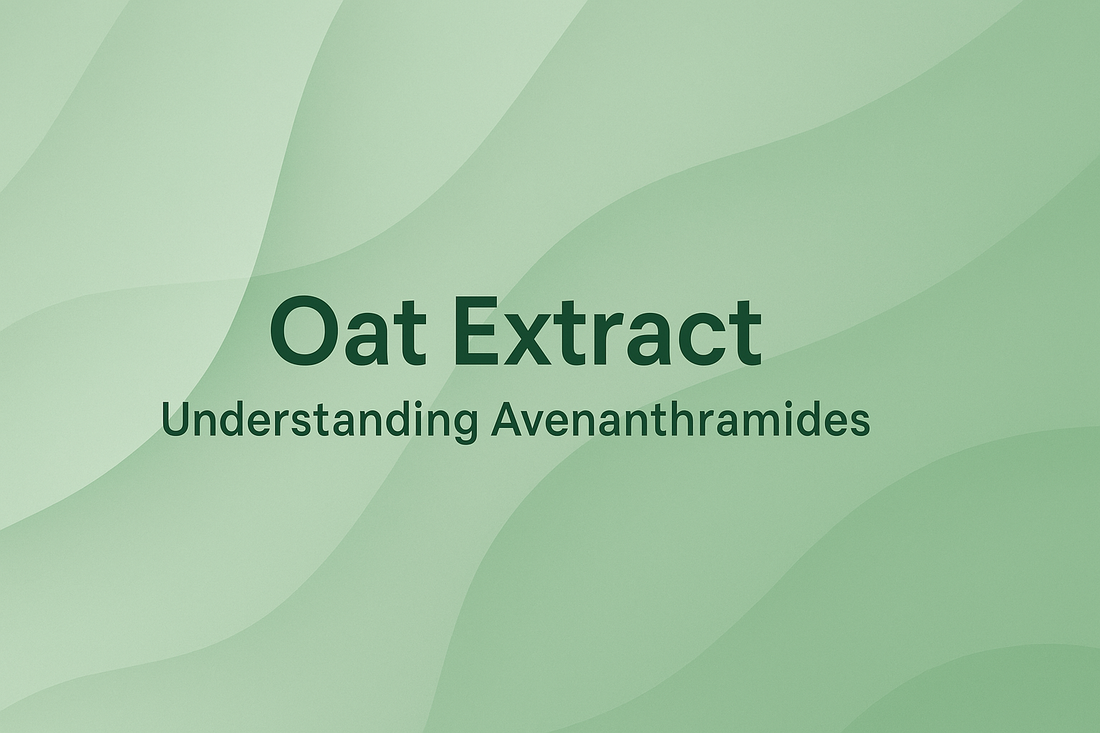 Oat Extract
Understanding Avenanthramides